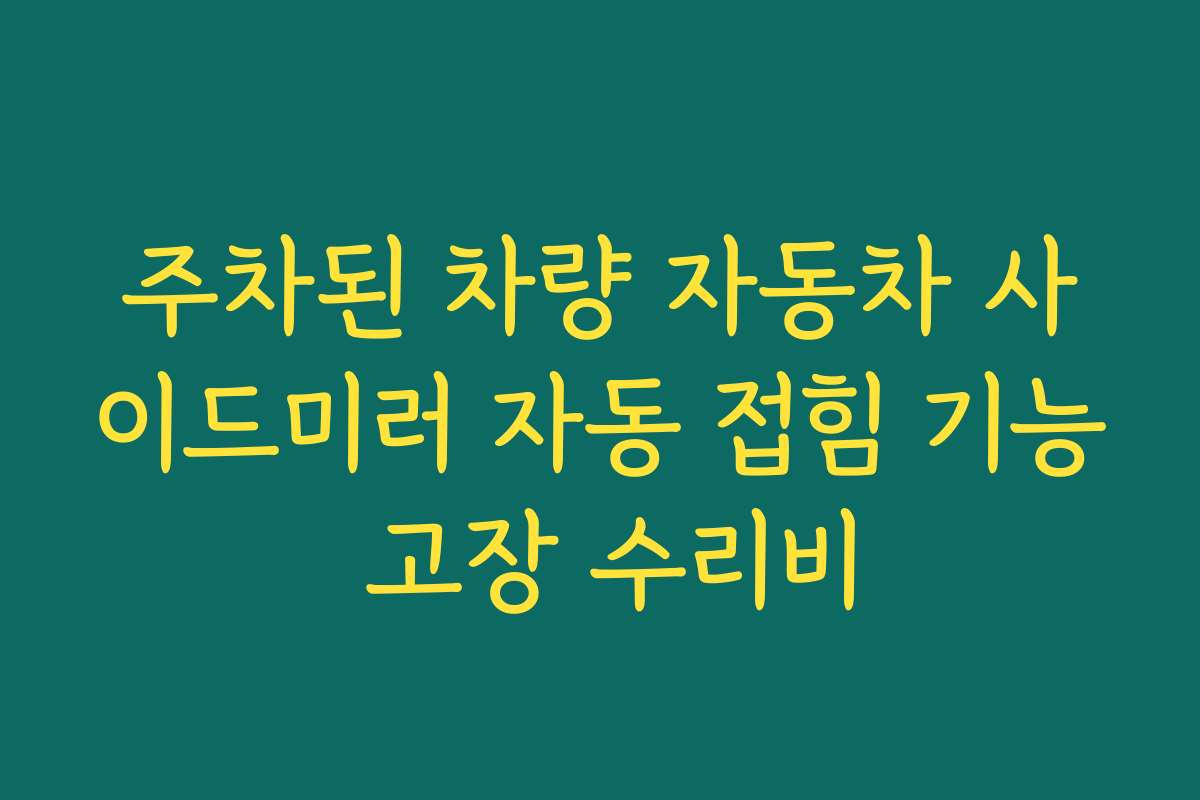 주차된 차량 자동차 사이드미러 자동 접힘 기능 고장 수리비